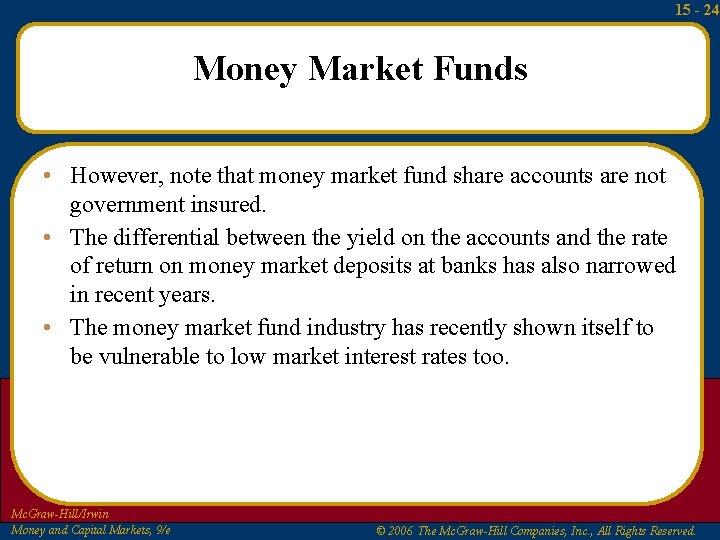 15 - 24

Money Market Funds

• However, note that money market fund share accounts are not government insured.
• The differential between the yield on the accounts and the rate of return on money market deposits at banks has also narrowed in recent years.
• The money market fund industry has recently shown itself to be vulnerable to low market interest rates too.

McGraw-Hill/Irwin
Money and Capital Markets, 9/e

© 2006 The McGraw-Hill Companies, Inc., All Rights Reserved.